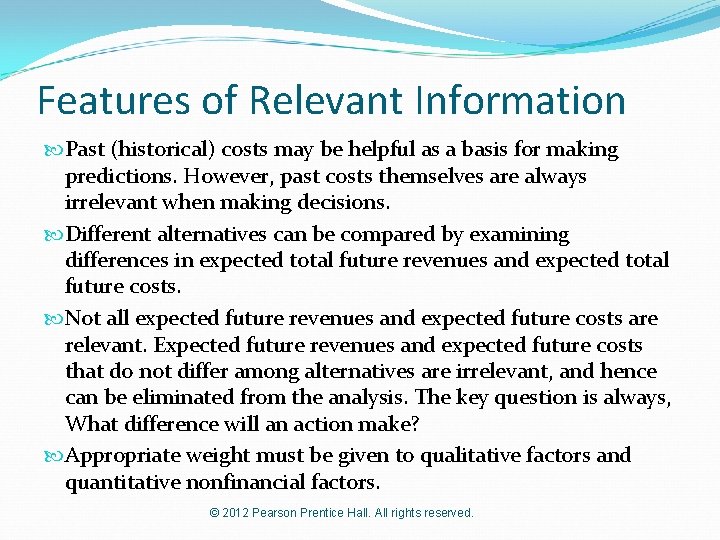 Features of Relevant Information

Past (historical) costs may be helpful as a basis for making predictions. However, past costs themselves are always irrelevant when making decisions.

Different alternatives can be compared by examining differences in expected total future revenues and expected total future costs.

Not all expected future revenues and expected future costs are relevant. Expected future revenues and expected future costs that do not differ among alternatives are irrelevant, and hence can be eliminated from the analysis. The key question is always, What difference will an action make?

Appropriate weight must be given to qualitative factors and quantitative nonfinancial factors.

© 2012 Pearson Prentice Hall. All rights reserved.